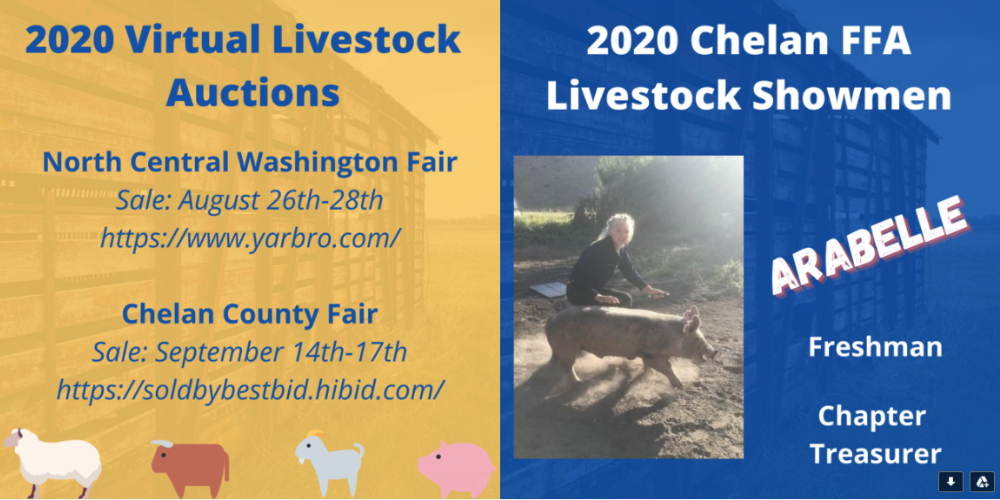 2020 Virtual Livestock Auctions

North Central Washington Fair
Sale: August 26th-28th
https://www.yarbro.com/

Chelan County Fair
Sale: September 14th-17th
https://soldbybestbid.hibid.com/

2020 Chelan FFA Livestock Showmen

ARABELLE

Freshman

Chapter Treasurer